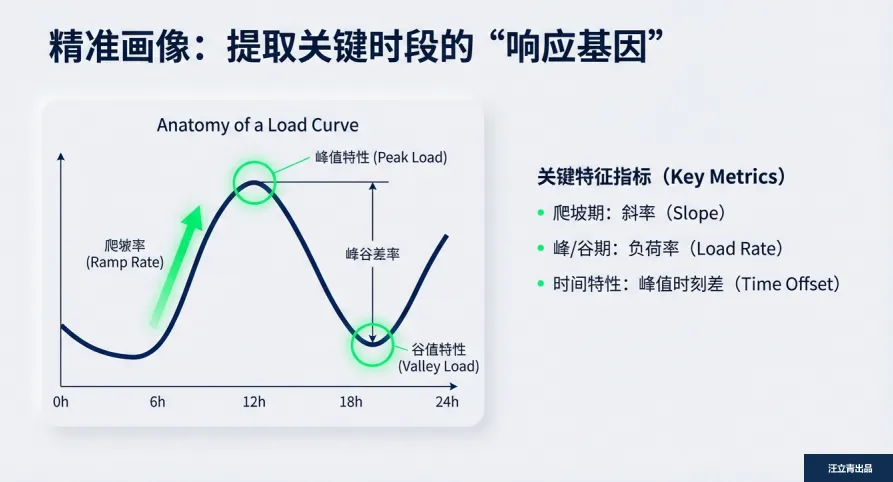 精准画像：提取关键时段的“响应基因”

Anatomy of a Load Curve

峰值特性 (Peak Load)

爬坡率
(Ramp Rate)

峰谷差率

谷值特性
(Valley Load)

0h
6h
12h
18h
24h

关键特征指标（Key Metrics）

• 爬坡期：斜率（Slope）
• 峰/谷期：负荷率（Load Rate）
• 时间特性：峰值时刻差（Time Offset）

汪立青出品